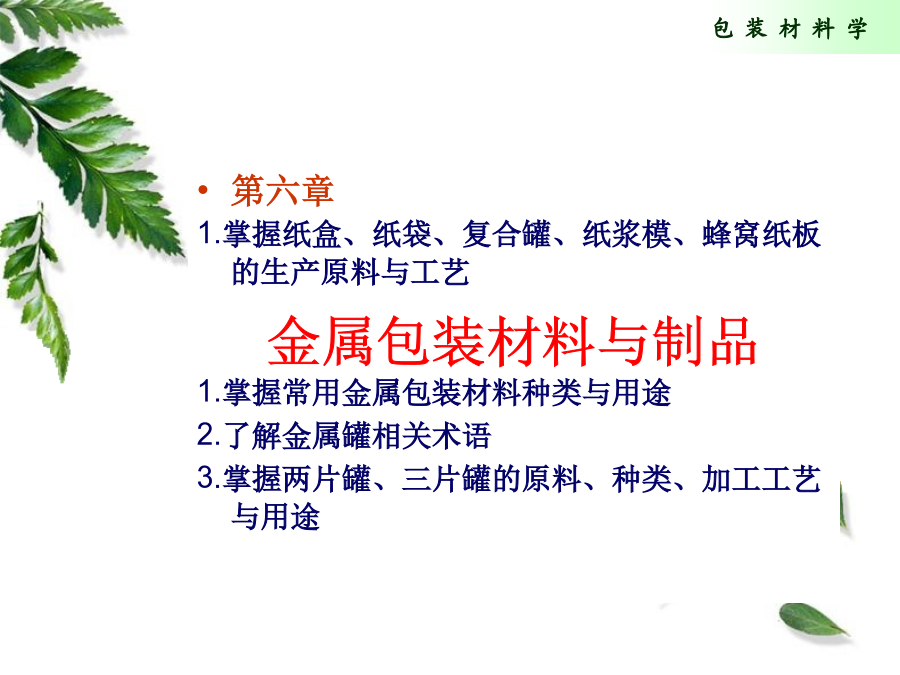 包装材料学

• 第六章

1.掌握纸盒、纸袋、复合罐、纸浆模、蜂窝纸板的生产原料与工艺

金属包装材料与制品

1.掌握常用金属包装材料种类与用途

2.了解金属罐相关术语

3.掌握两片罐、三片罐的原料、种类、加工工艺与用途